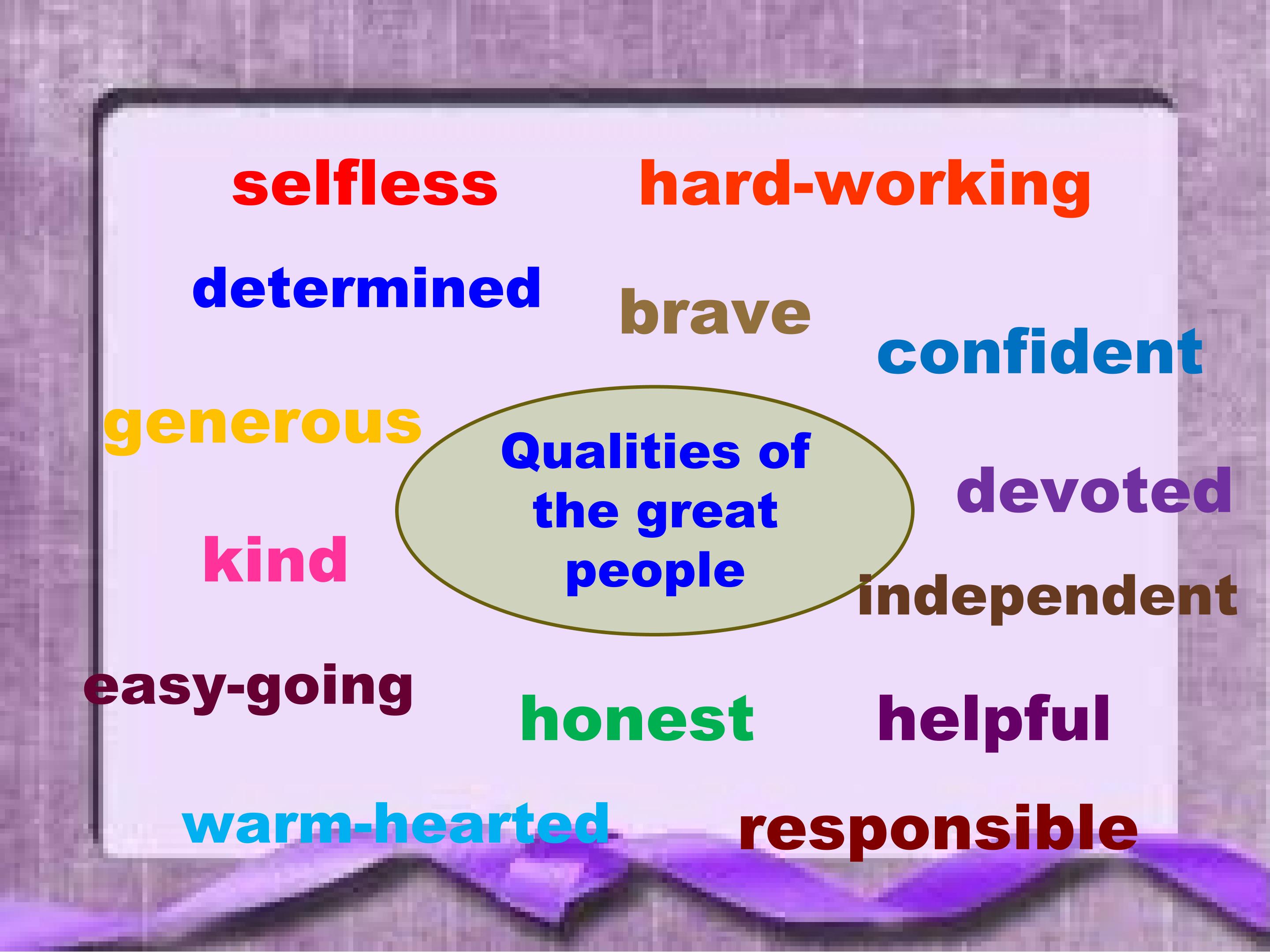 selfless hard-working

determined brave

confident

generous

Qualities of the great people

devoted

kind

independent

easy-going

honest

helpful

warm-hearted

responsible